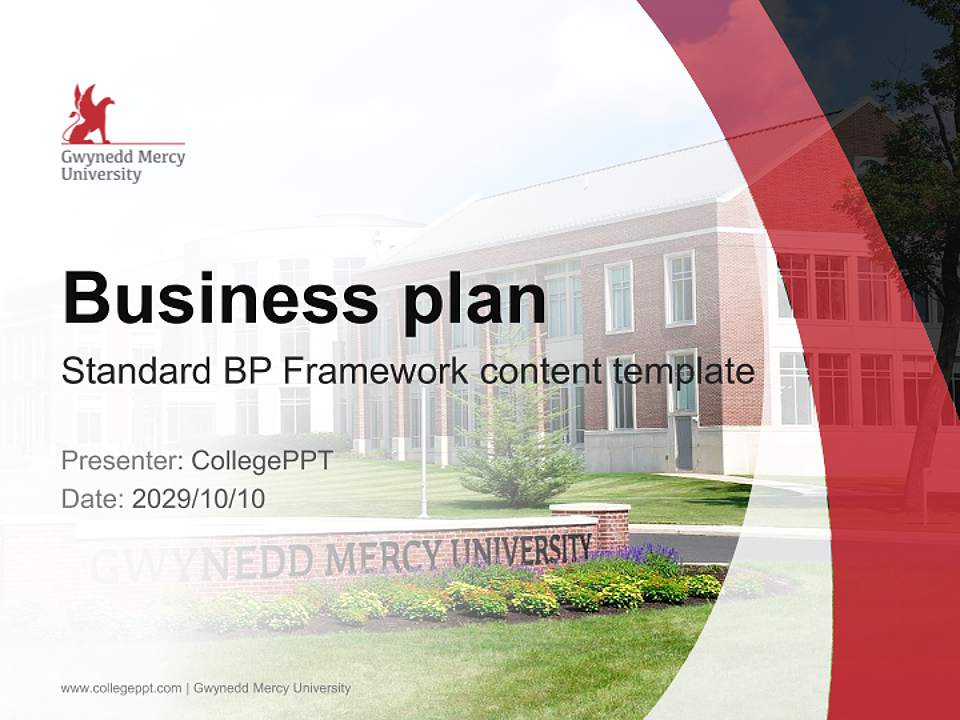 Gwynedd Mercy University

Business plan

Standard BP Framework content template

Presenter: CollegePPT

Date: 2029/10/10

GWYNEDD MERCY UNIVERSITY

www.collegeppt.com | Gwynedd Mercy University